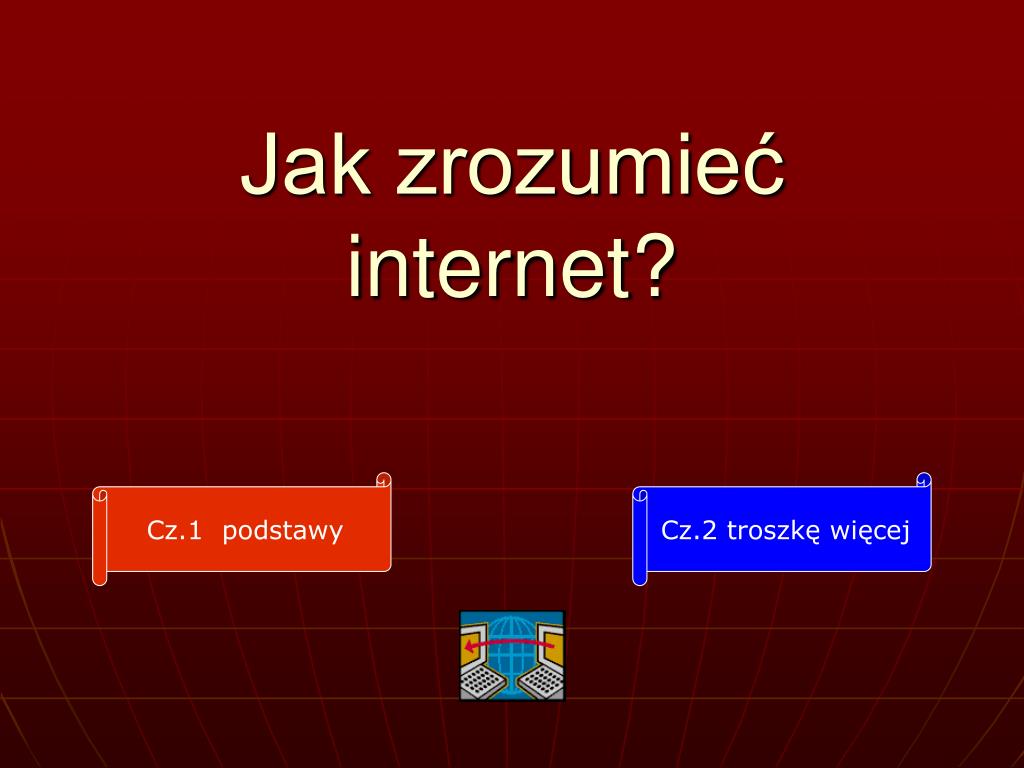 Jak zrozumieć internet?

Cz.1 podstawy

Cz.2 troszkę więcej